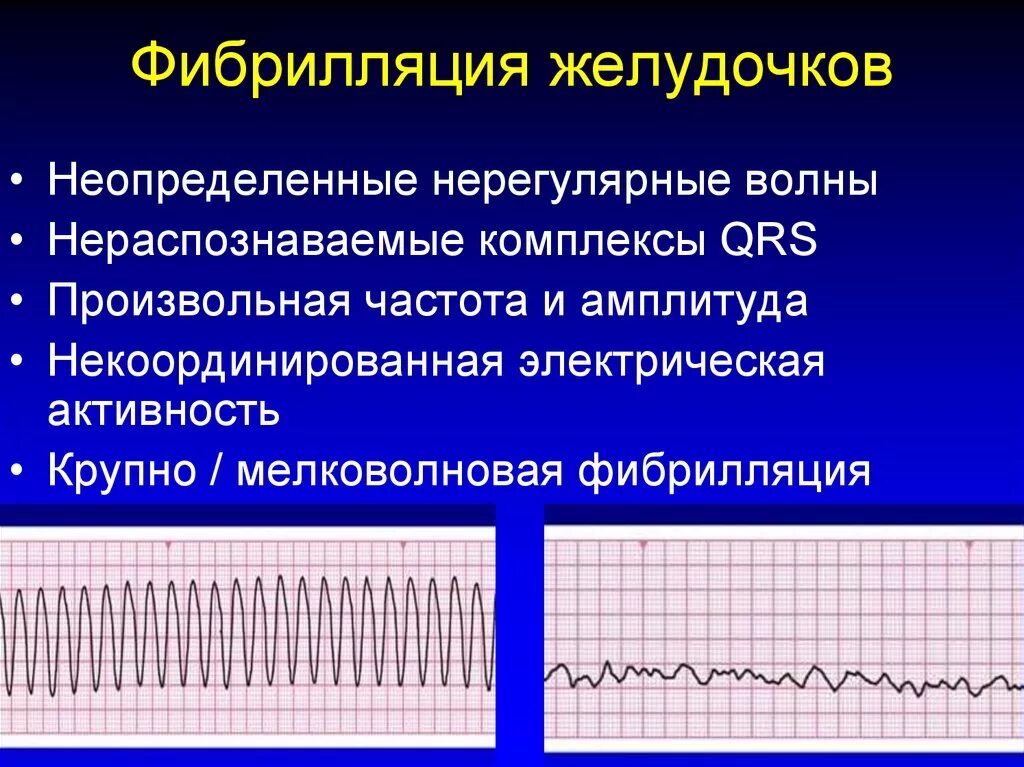 Фибрилляция желудочков

• Неопределенные нерегулярные волны
• Нераспознаваемые комплексы QRS
• Произвольная частота и амплитуда
• Некоординированная электрическая активность
• Крупно / мелковолновая фибрилляция